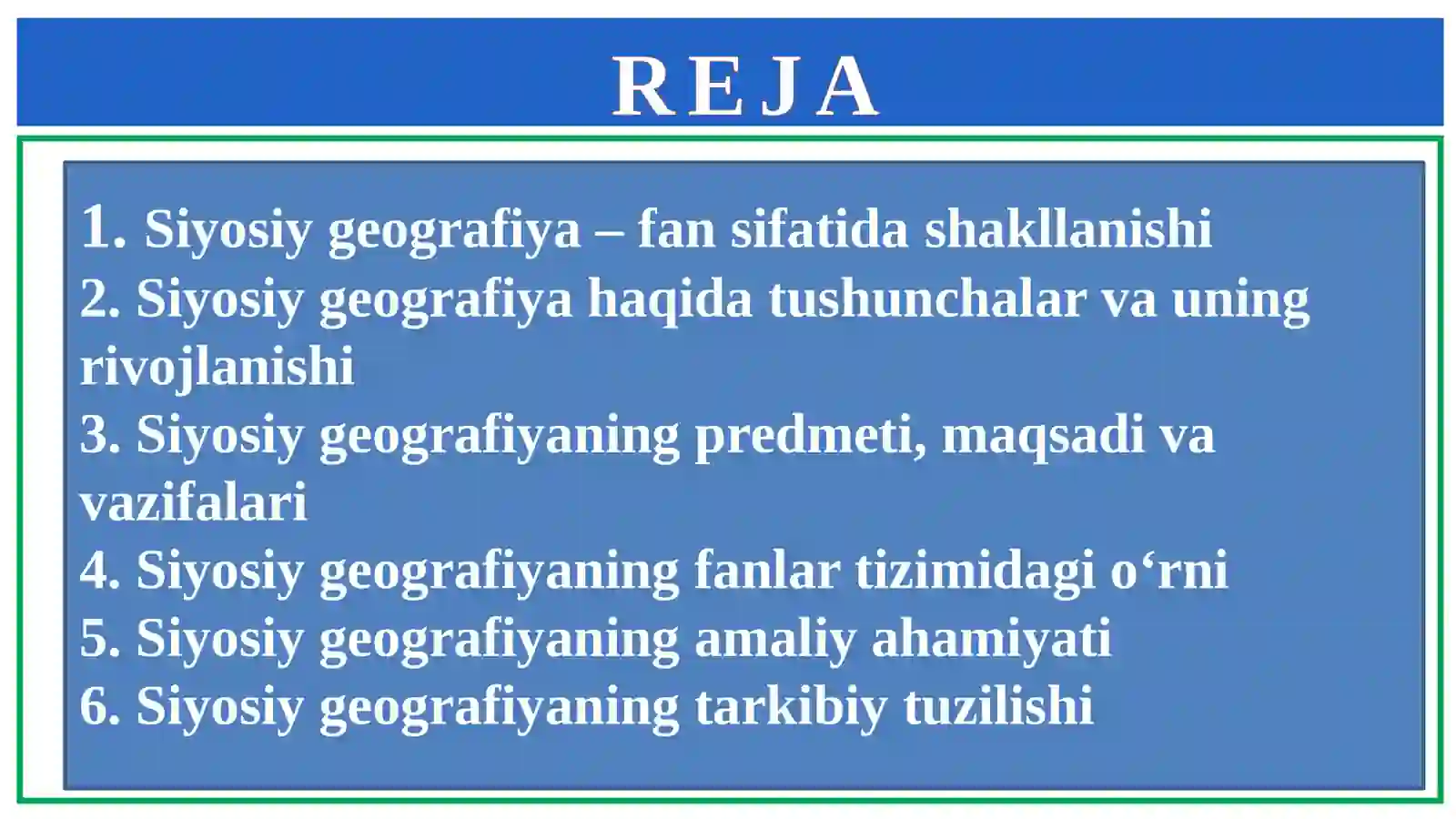 R E J A

1. Siyosiy geografiya – fan sifatida shakllanishi
2. Siyosiy geografiya haqida tushunchalar va uning rivojlanishi
3. Siyosiy geografiyaning predmeti, maqsadi va vazifalari
4. Siyosiy geografiyaning fanlar tizimidagi o‘rni
5. Siyosiy geografiyaning amaliy ahamiyati
6. Siyosiy geografiyaning tarkibiy tuzilishi